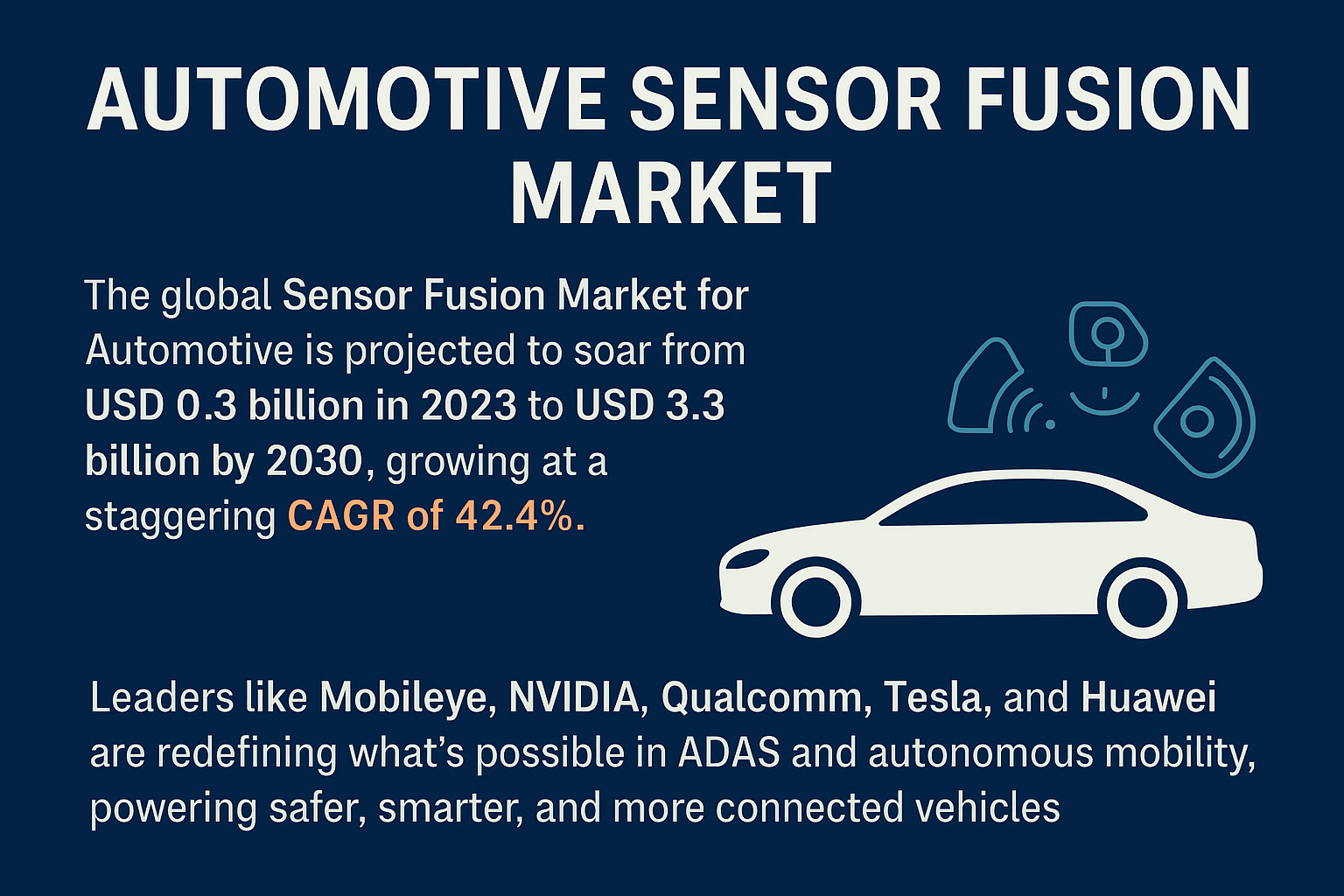 AUTOMOTIVE SENSOR FUSION MARKET

The global Sensor Fusion Market for Automotive is projected to soar from USD 0.3 billion in 2023 to USD 3.3 billion by 2030, growing at a staggering CAGR of 42.4%.

Leaders like Mobileye, NVIDIA, Qualcomm, Tesla, and Huawei are redefining what's possible in ADAS and autonomous mobility, powering safer, smarter, and more connected vehicles